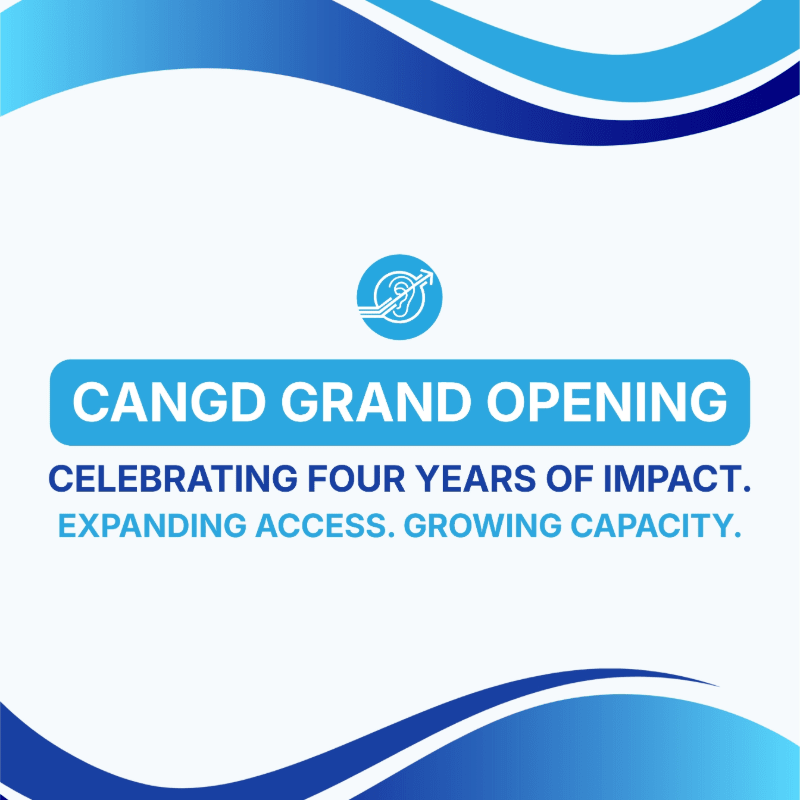 CANGD GRAND OPENING

CELEBRATING FOUR YEARS OF IMPACT.

EXPANDING ACCESS. GROWING CAPACITY.